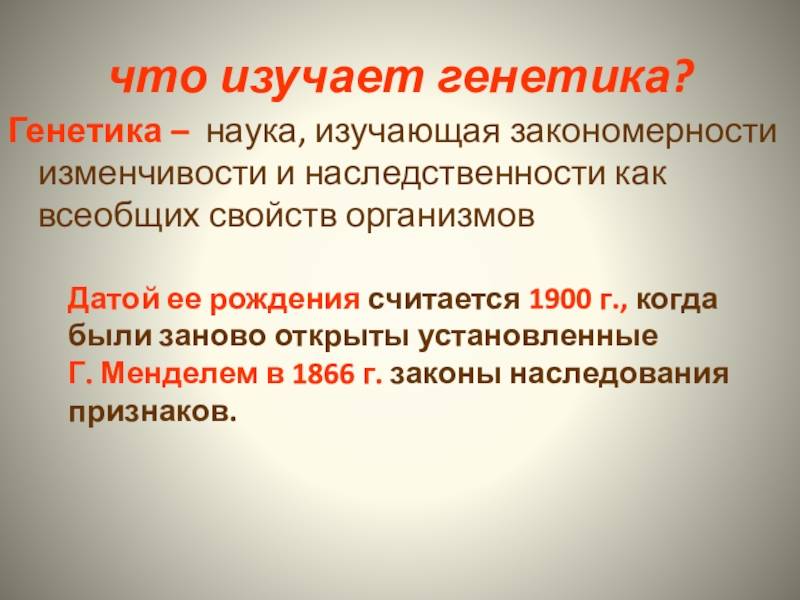 что изучает генетика?

Генетика – наука, изучающая закономерности изменчивости и наследственности как всеобщих свойств организмов

Датой ее рождения считается 1900 г., когда были заново открыты установленные Г. Менделем в 1866 г. законы наследования признаков.